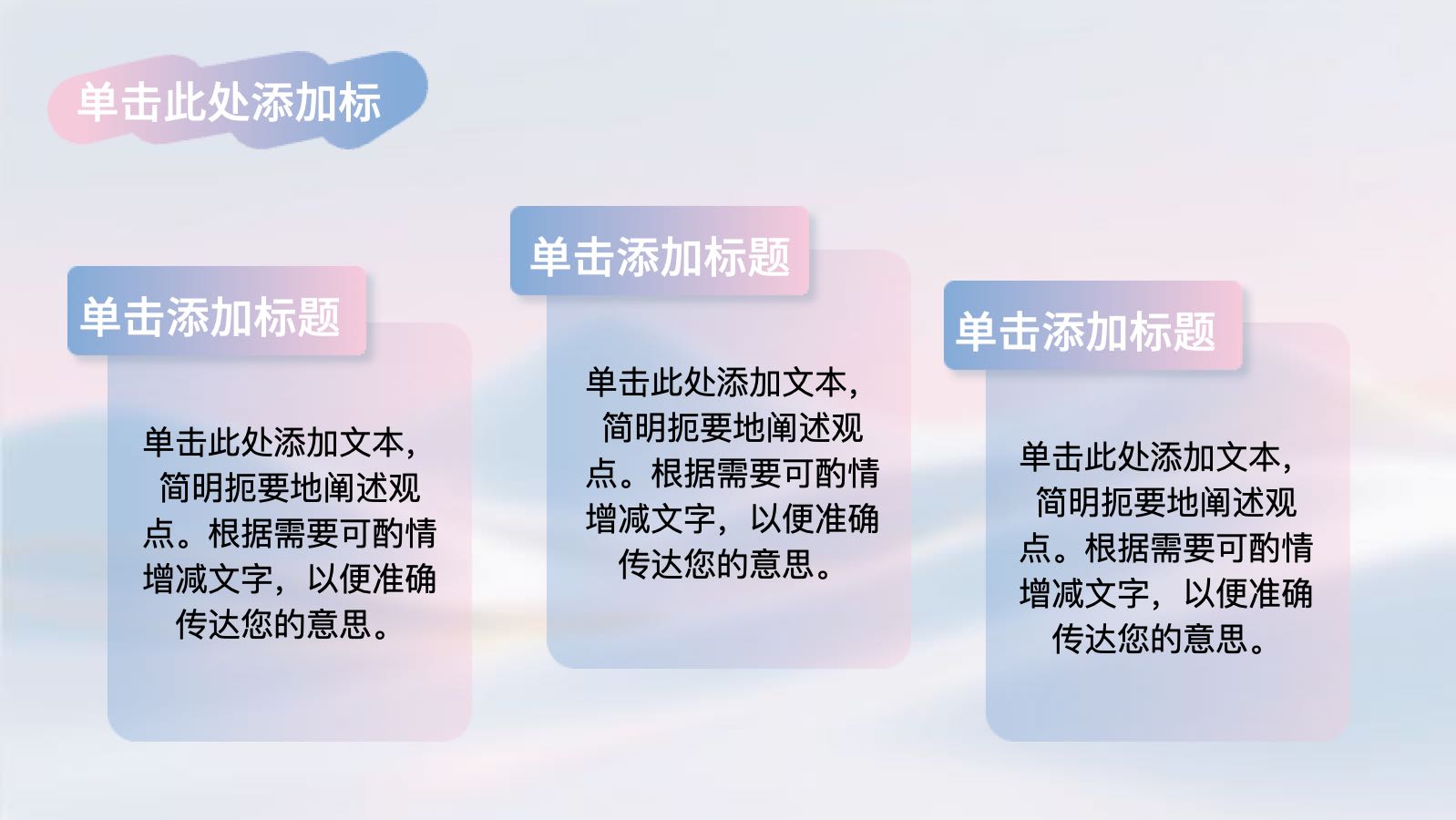 单击此处添加标

单击添加标题

单击此处添加文本，简明扼要地阐述观点。根据需要可酌情增减文字，以便准确传达您的意思。

单击添加标题

单击此处添加文本，简明扼要地阐述观点。根据需要可酌情增减文字，以便准确传达您的意思。

单击添加标题

单击此处添加文本，简明扼要地阐述观点。根据需要可酌情增减文字，以便准确传达您的意思。